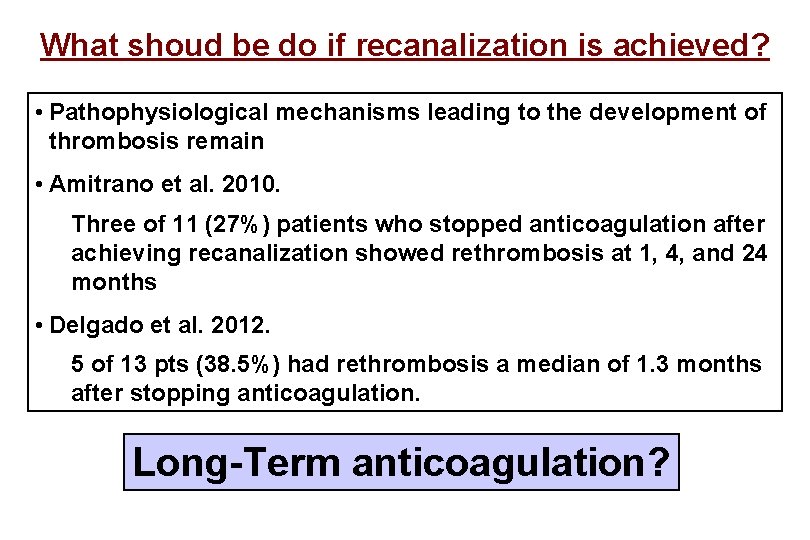 What shoud be do if recanalization is achieved?

• Pathophysiological mechanisms leading to the development of thrombosis remain

• Amitrano et al. 2010.

Three of 11 (27%) patients who stopped anticoagulation after achieving recanalization showed rethrombosis at 1, 4, and 24 months

• Delgado et al. 2012.

5 of 13 pts (38.5%) had rethrombosis a median of 1.3 months after stopping anticoagulation.

Long-Term anticoagulation?